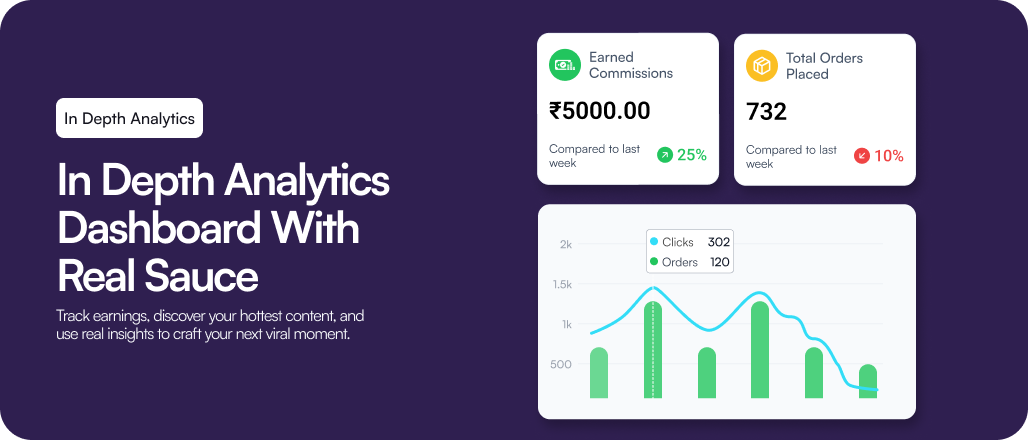 In Depth Analytics

In Depth Analytics Dashboard With Real Sauce

Track earnings, discover your hottest content, and use real insights to craft your next viral moment.

Earned Commissions

₹5000.00

Compared to last week

25%

Total Orders Placed

732

Compared to last week

10%

2k

1.5k

1k

500

Clicks 302

Orders 120